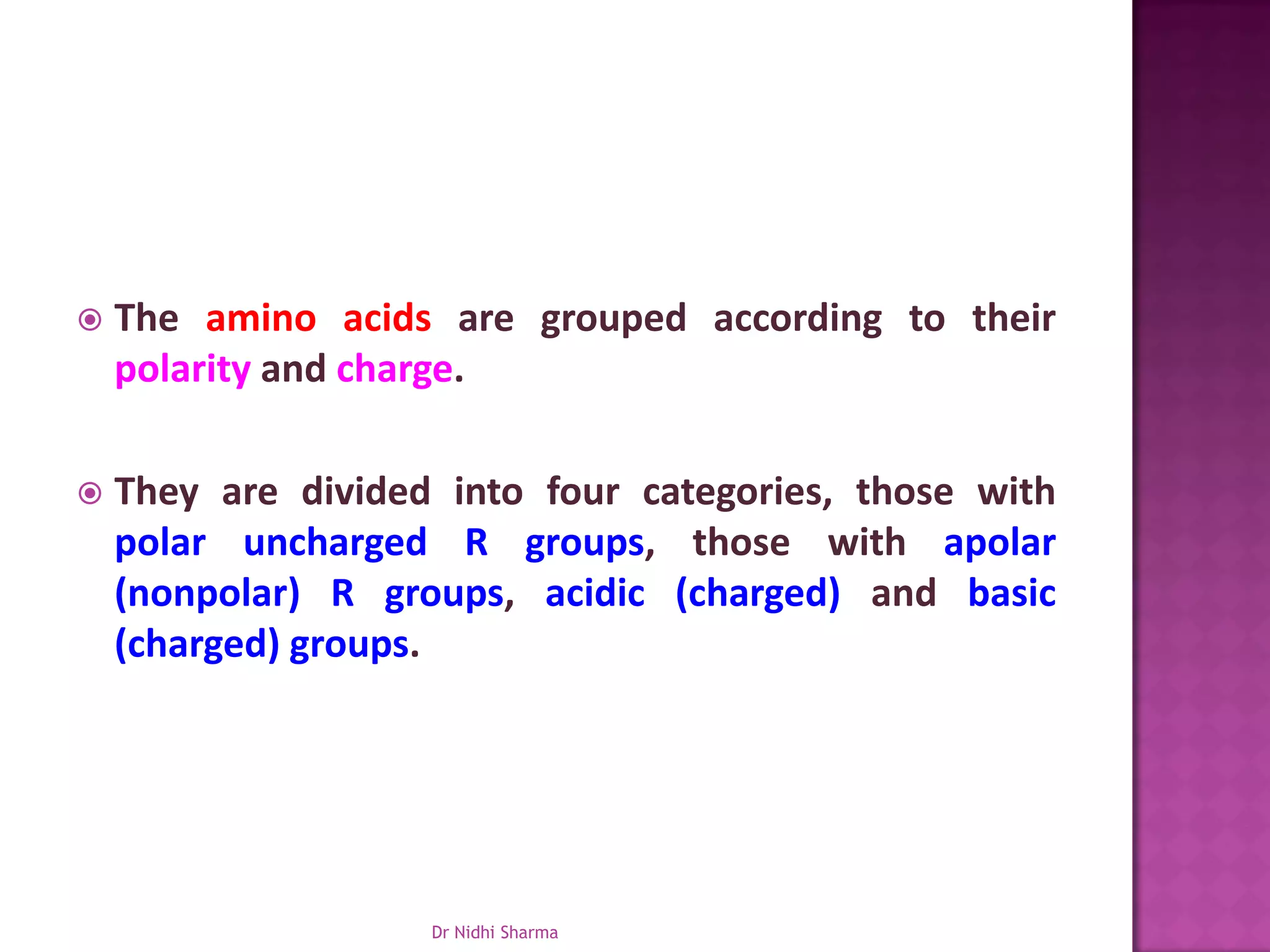 The amino acids are grouped according to their polarity and charge.

They are divided into four categories, those with polar uncharged R groups, those with apolar (nonpolar) R groups, acidic (charged) and basic (charged) groups.

Dr Nidhi Sharma